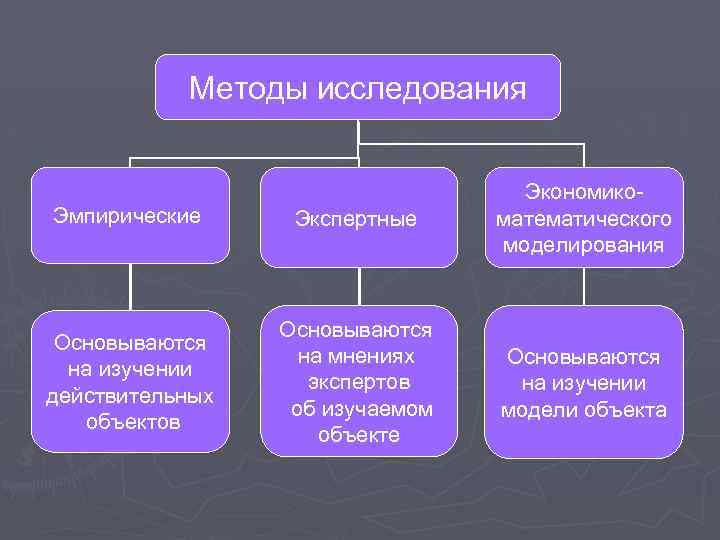 Методы исследования

Эмпирические

Экспертные

Экономико-математического моделирования

Основываются на изучении действительных объектов

Основываются на мнениях экспертов об изучаемом объекте

Основываются на изучении модели объекта